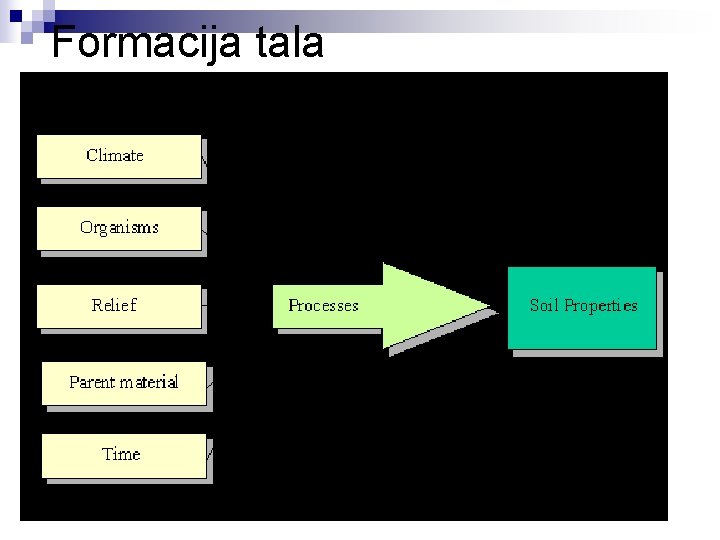 Formacija tala

Climate

Organisms

Relief

Parent material

Time

Processes

Soil Properties